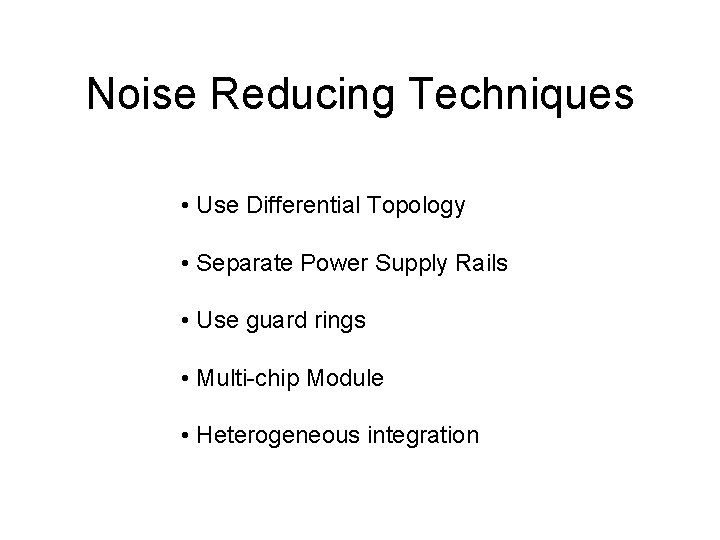 Noise Reducing Techniques

• Use Differential Topology

• Separate Power Supply Rails

• Use guard rings

• Multi-chip Module

• Heterogeneous integration